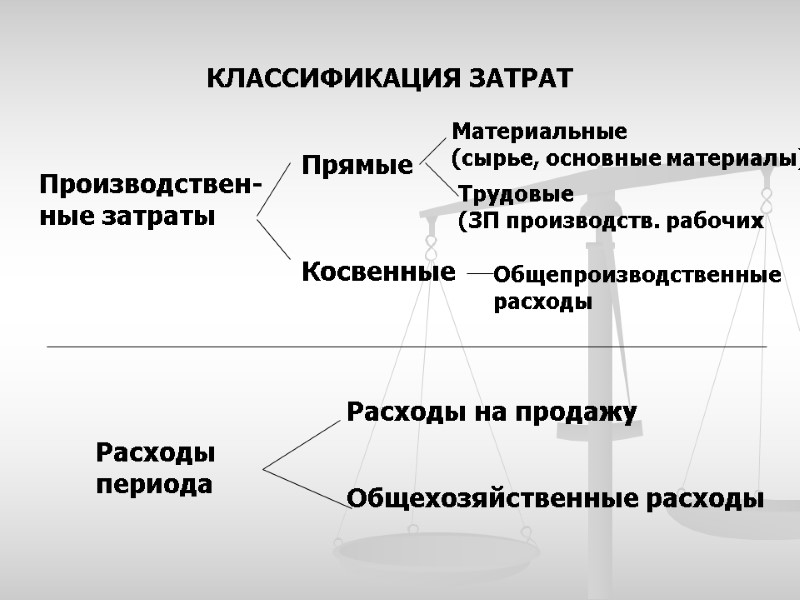 КЛАССИФИКАЦИЯ ЗАТРАТ

Производственные затраты

Прямые

Материальные (сырье, основные материалы)

Трудовые (ЗП производств. рабочих

Косвенные

Общепроизводственные расходы

Расходы периода

Расходы на продажу

Общехозяйственные расходы